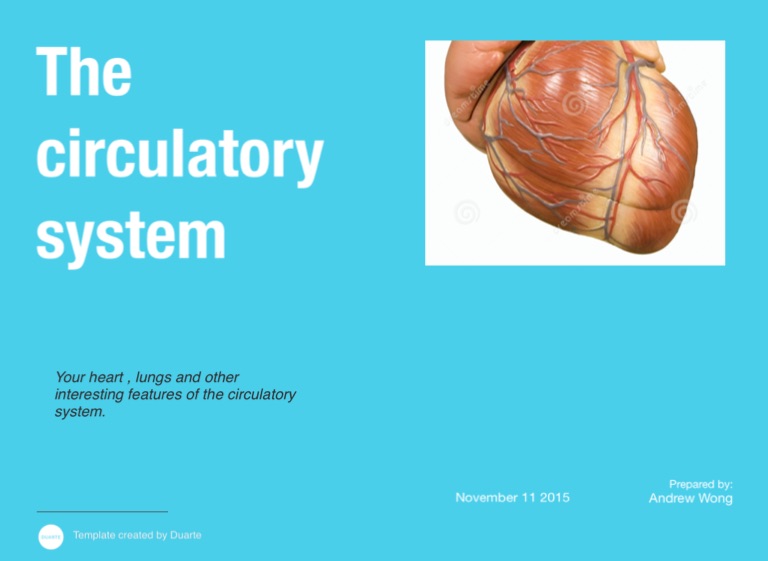 The circulatory system

Your heart , lungs and other interesting features of the circulatory system.

November 11 2015

Prepared by:
Andrew Wong

DUARTE

Template created by Duarte